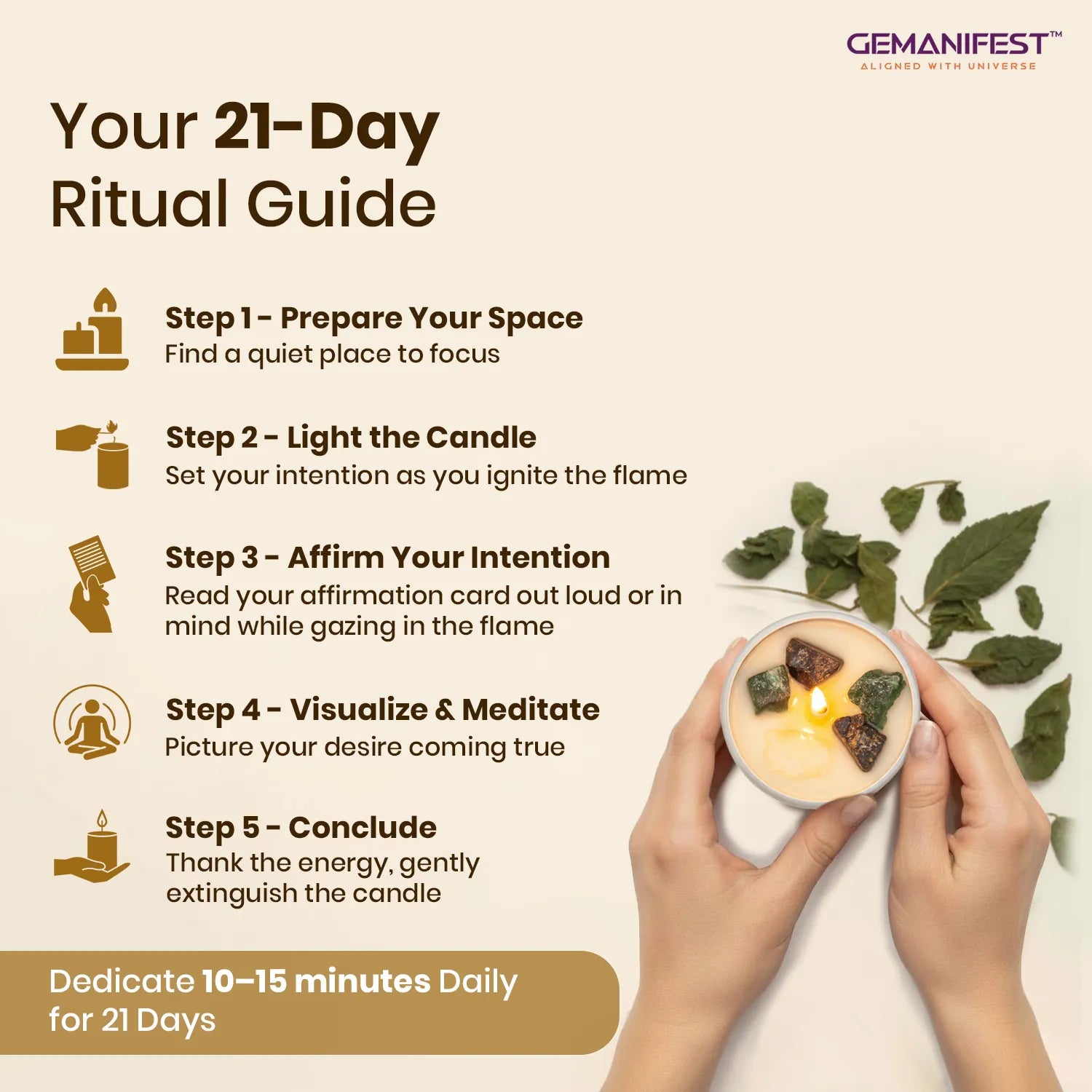 GEMANIFEST™
ALIGNED WITH UNIVERSE

Your 21-Day Ritual Guide

Step 1 - Prepare Your Space
Find a quiet place to focus

Step 2 - Light the Candle
Set your intention as you ignite the flame

Step 3 - Affirm Your Intention
Read your affirmation card out loud or in mind while gazing in the flame

Step 4 - Visualize & Meditate
Picture your desire coming true

Step 5 - Conclude
Thank the energy, gently extinguish the candle

Dedicate 10–15 minutes Daily for 21 Days